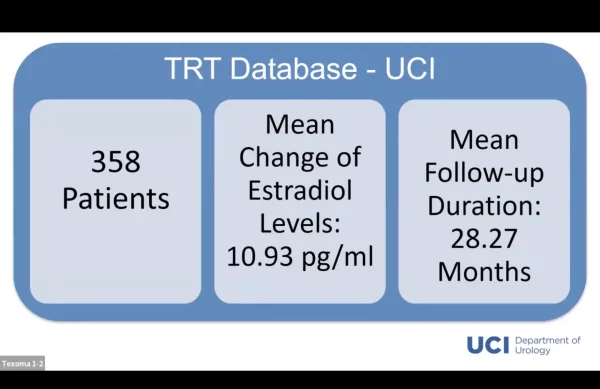 TRT Database - UCI

358 Patients

Mean Change of Estradiol Levels: 10.93 pg/ml

Mean Follow-up Duration: 28.27 Months

UCI Department of Urology

Texoma 1-2